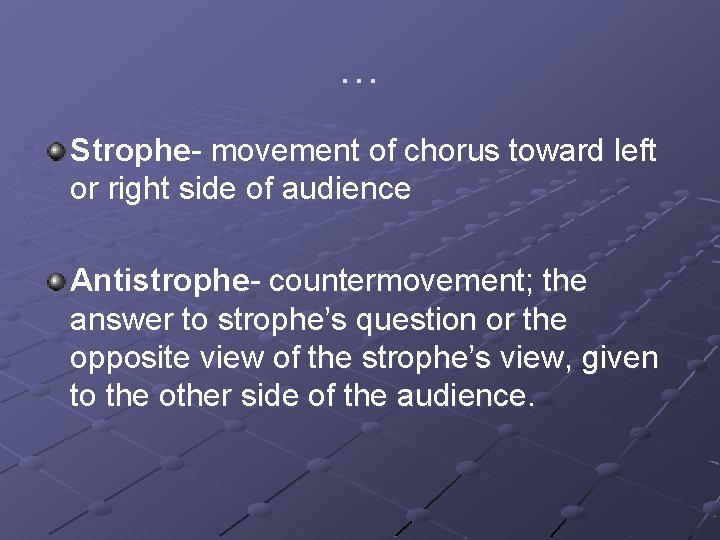 …

Strophe- movement of chorus toward left or right side of audience

Antistrophe- countermovement; the answer to strophe’s question or the opposite view of the strophe’s view, given to the other side of the audience.